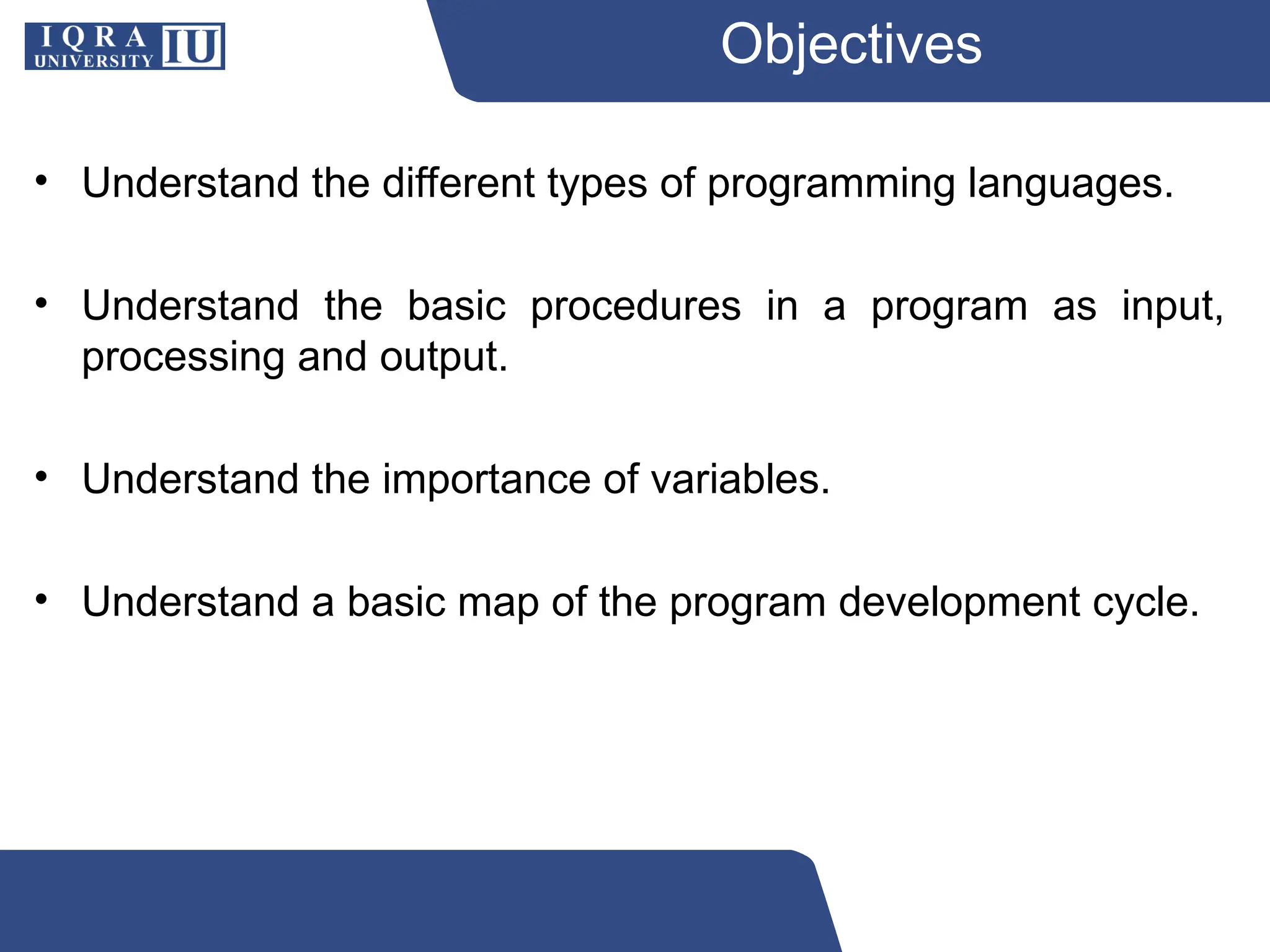 IQRA UNIVERSITY IU

Objectives

• Understand the different types of programming languages.

• Understand the basic procedures in a program as input, processing and output.

• Understand the importance of variables.

• Understand a basic map of the program development cycle.